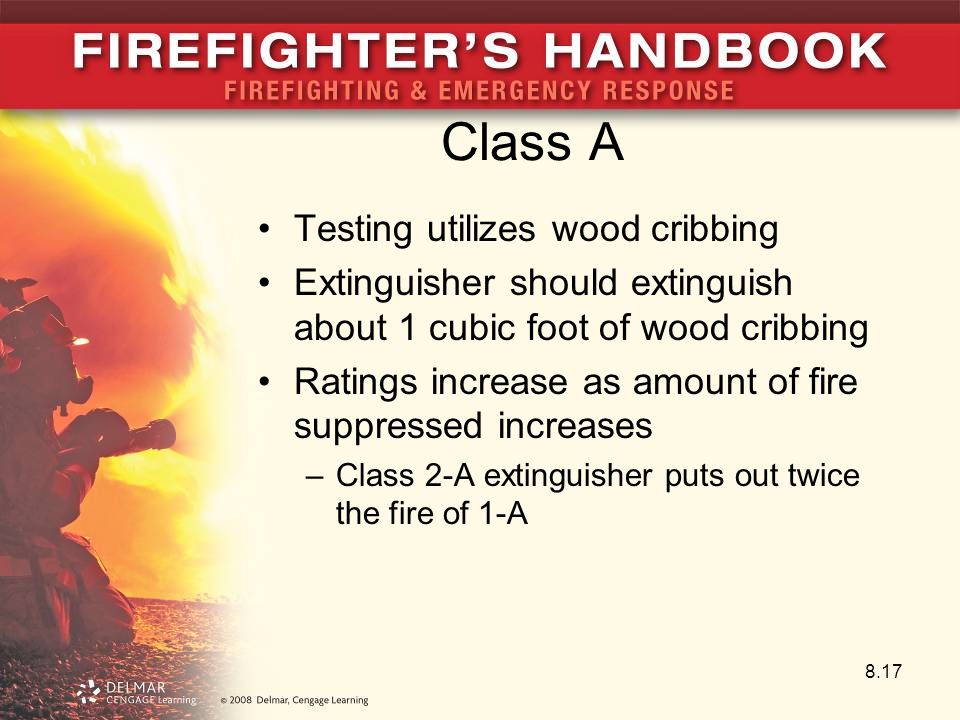 FIREFIGHTER'S HANDBOOK
FIREFIGHTING & EMERGENCY RESPONSE

Class A

• Testing utilizes wood cribbing
• Extinguisher should extinguish about 1 cubic foot of wood cribbing
• Ratings increase as amount of fire suppressed increases
– Class 2-A extinguisher puts out twice the fire of 1-A

8.17

DELMAR CENGAGE Learning © 2008 Delmar, Cengage Learning